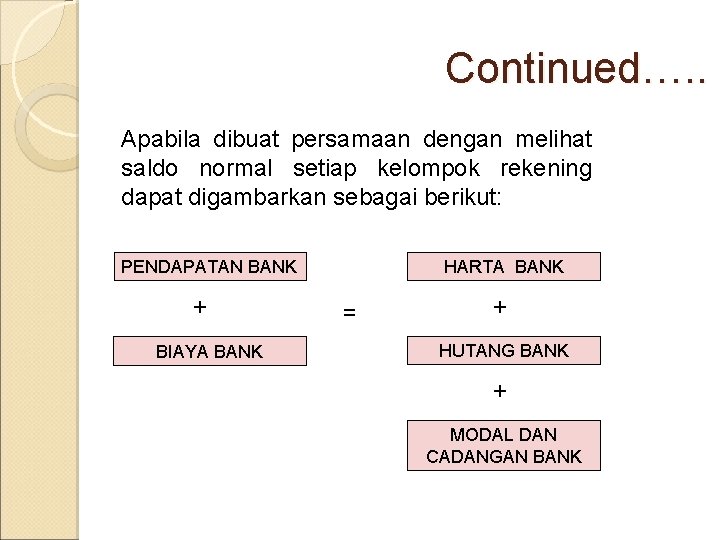 Continued…..

Apabila dibuat persamaan dengan melihat saldo normal setiap kelompok rekening dapat digambarkan sebagai berikut:

PENDAPATAN BANK

+

BIAYA BANK

=

HARTA BANK

+

HUTANG BANK

+

MODAL DAN CADANGAN BANK